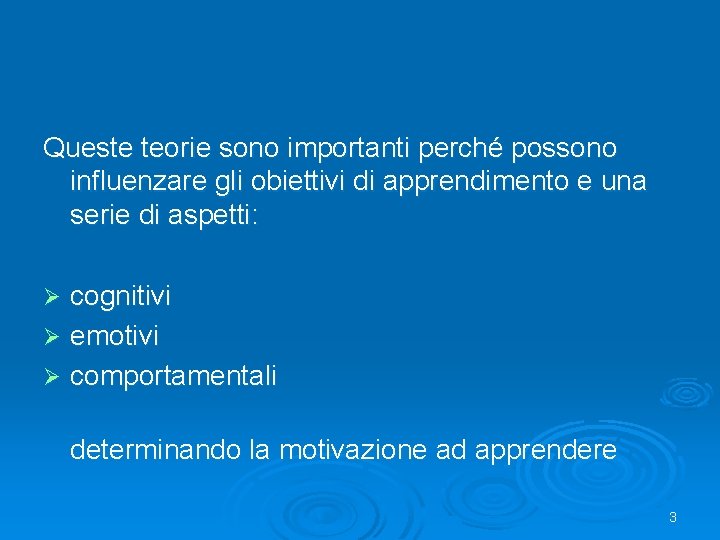 Queste teorie sono importanti perché possono influenzare gli obiettivi di apprendimento e una serie di aspetti:

➢ cognitivi
➢ emotivi
➢ comportamentali

determinando la motivazione ad apprendere

3